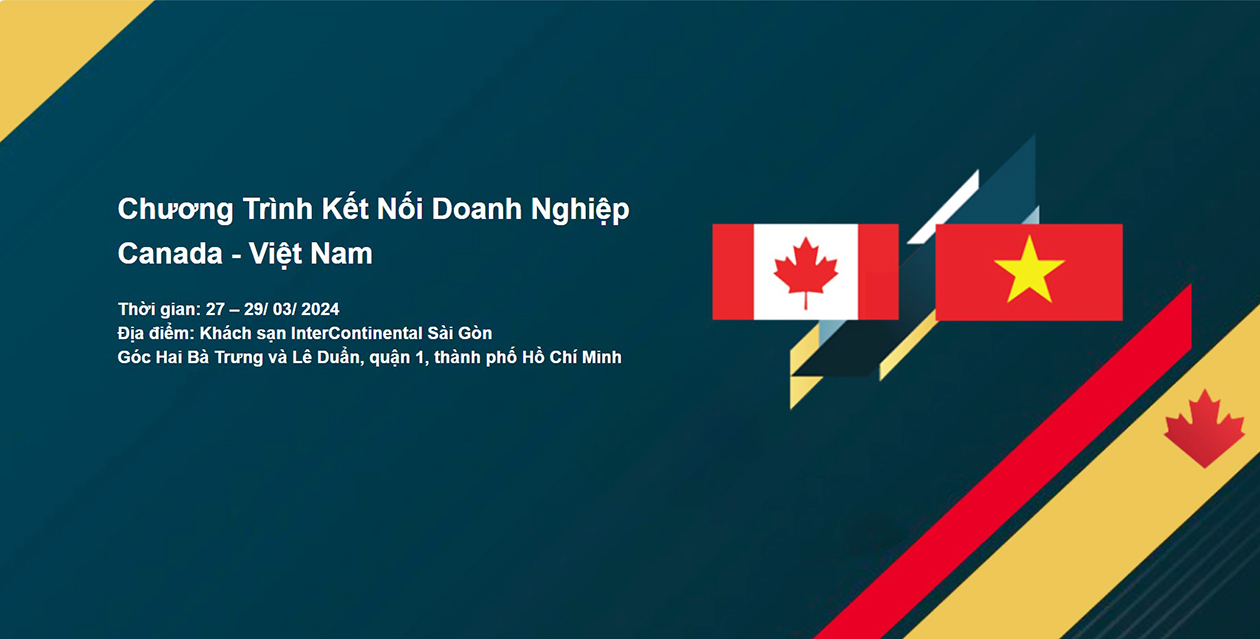 Chương Trình Kết Nối Doanh Nghiệp Canada - Việt Nam

Thời gian: 27 – 29/ 03/ 2024
Địa điểm: Khách sạn InterContinental Sài Gòn
Góc Hai Bà Trưng và Lê Duẩn, quận 1, thành phố Hồ Chí Minh